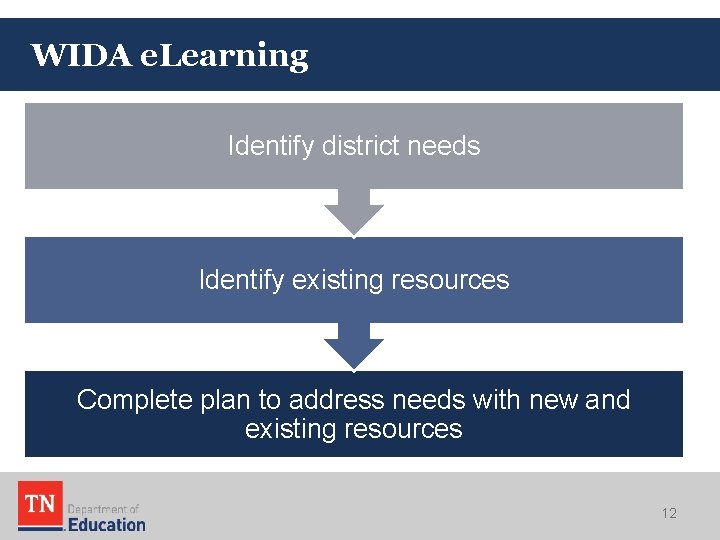 WIDA eLearning

Identify district needs

Identify existing resources

Complete plan to address needs with new and existing resources

TN Department of Education

12